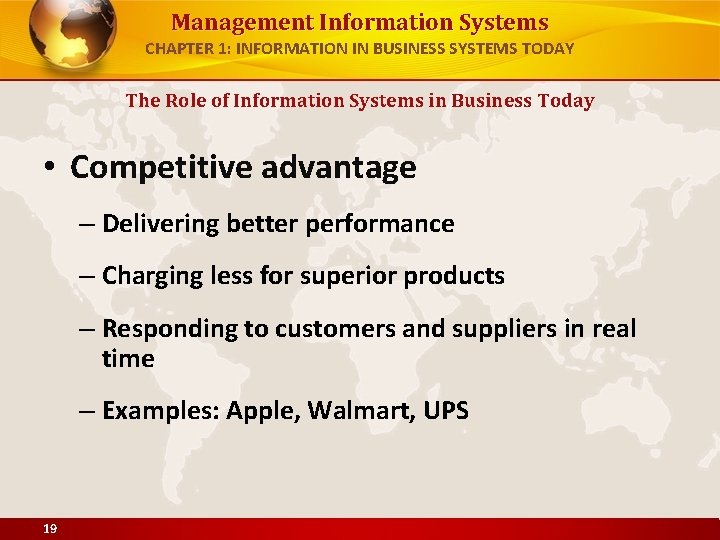 Management Information Systems
CHAPTER 1: INFORMATION IN BUSINESS SYSTEMS TODAY

The Role of Information Systems in Business Today

• Competitive advantage

– Delivering better performance

– Charging less for superior products

– Responding to customers and suppliers in real time

– Examples: Apple, Walmart, UPS

19